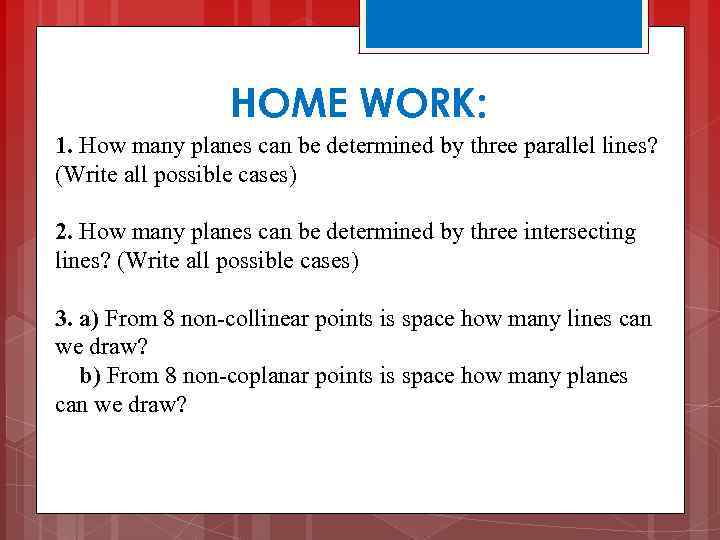 HOME WORK:

1. How many planes can be determined by three parallel lines? (Write all possible cases)

2. How many planes can be determined by three intersecting lines? (Write all possible cases)

3. a) From 8 non-collinear points is space how many lines can we draw?
b) From 8 non-coplanar points is space how many planes can we draw?